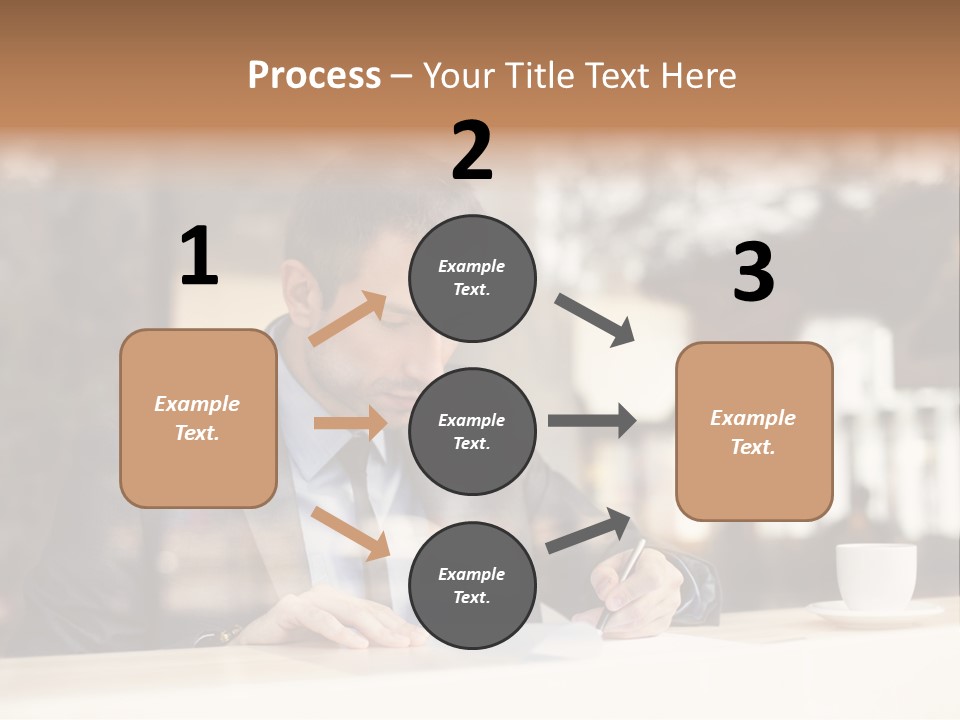 Process – Your Title Text Here

1

Example Text.

2

Example Text.

Example Text.

Example Text.

3

Example Text.